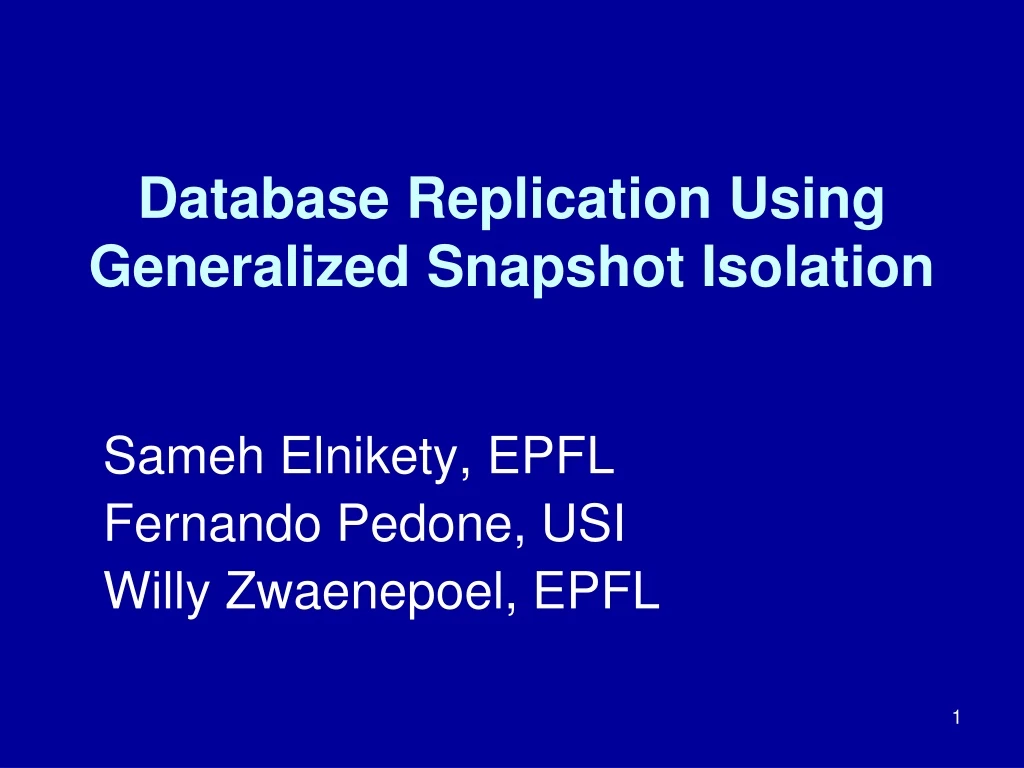 Database Replication Using Generalized Snapshot Isolation

Sameh Elnikety, EPFL
Fernando Pedone, USI
Willy Zwaenepoel, EPFL

1